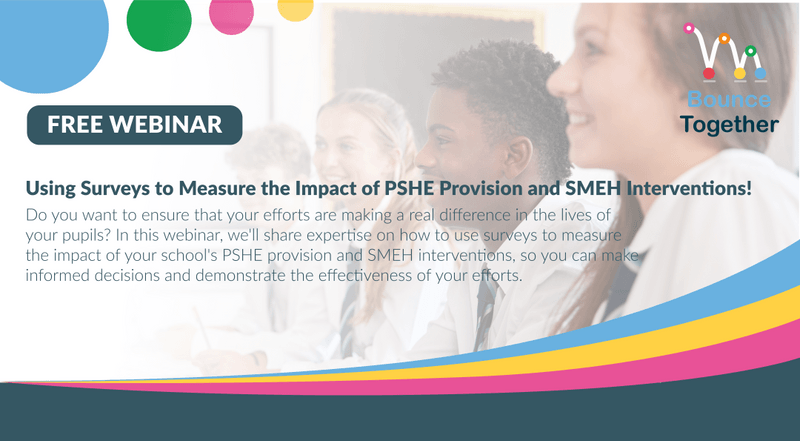 Bounce Together

FREE WEBINAR

Using Surveys to Measure the Impact of PSHE Provision and SMEH Interventions!

Do you want to ensure that your efforts are making a real difference in the lives of your pupils? In this webinar, we'll share expertise on how to use surveys to measure the impact of your school's PSHE provision and SMEH interventions, so you can make informed decisions and demonstrate the effectiveness of your efforts.